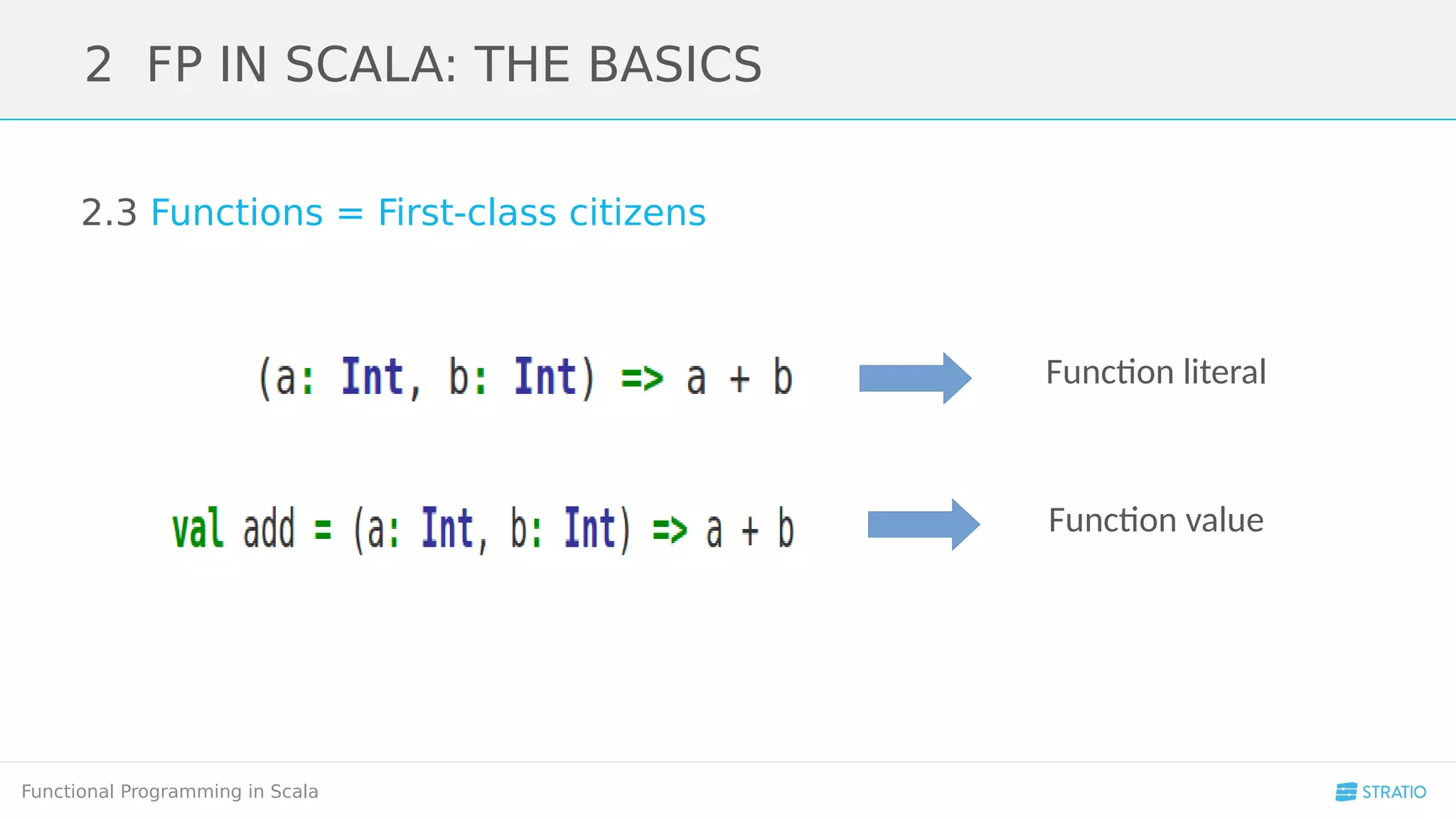 2 FP IN SCALA: THE BASICS

2.3 Functions = First-class citizens

(a: Int, b: Int) => a + b

Function literal

val add = (a: Int, b: Int) => a + b

Function value

Functional Programming in Scala

STRATIO